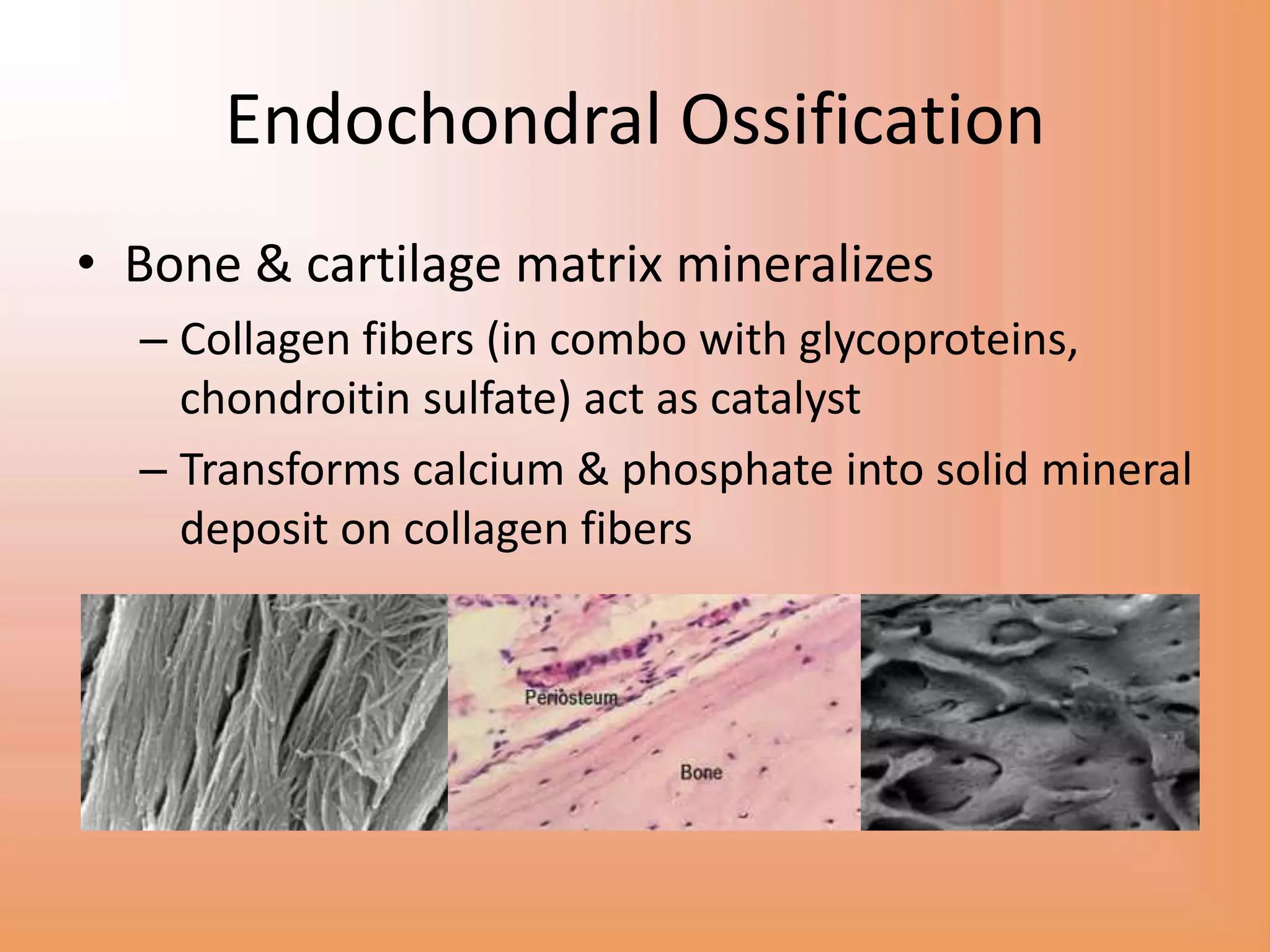 Endochondral Ossification

• Bone & cartilage matrix mineralizes

– Collagen fibers (in combo with glycoproteins, chondroitin sulfate) act as catalyst

– Transforms calcium & phosphate into solid mineral deposit on collagen fibers

Periosteum

Bone